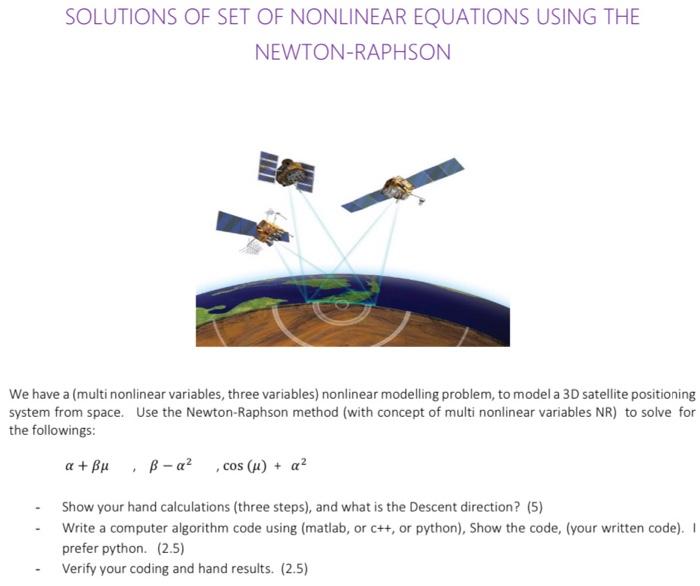 SOLUTIONS OF SET OF NONLINEAR EQUATIONS USING THE NEWTON-RAPHSON

We have a (multi nonlinear variables, three variables) nonlinear modelling problem, to model a 3D satellite positioning system from space. Use the Newton-Raphson method (with concept of multi nonlinear variables NR) to solve for the followings:

$\alpha + \beta\mu$ , $\beta - \alpha^2$ , $\cos(\mu) + \alpha^2$

- Show your hand calculations (three steps), and what is the Descent direction? (5)
- Write a computer algorithm code using (matlab, or c++, or python), Show the code, (your written code). I prefer python. (2.5)
- Verify your coding and hand results. (2.5)